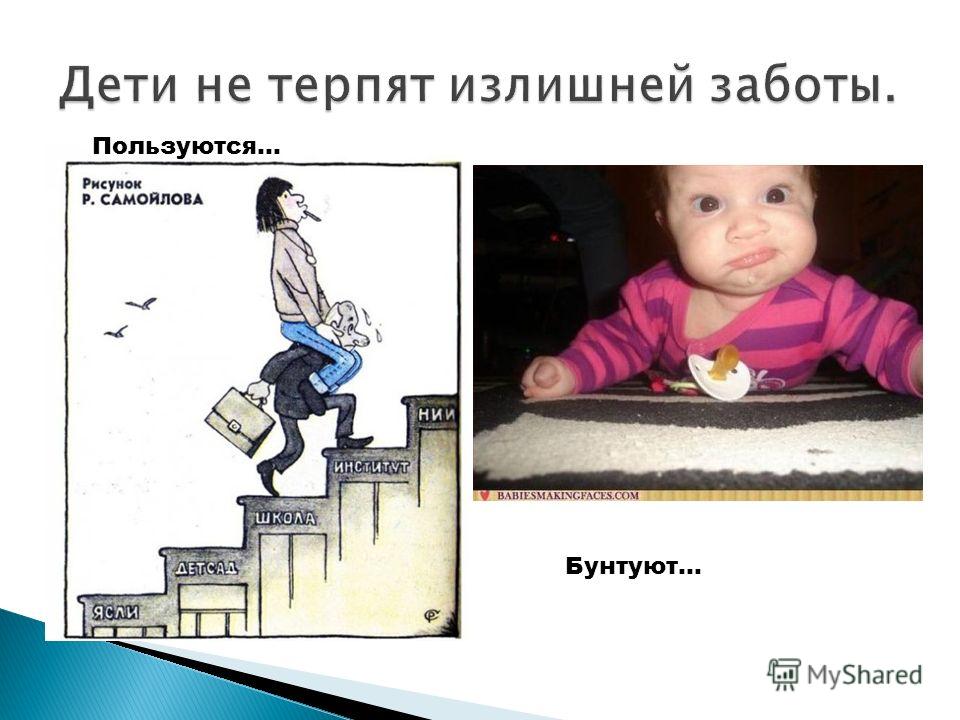 Дети не терпят излишней заботы.

Пользуются...

Рисунок
Р. САМОЙЛОВА

НИИ

ИНСТИТУТ

ШКОЛА

ДЕТСАД

ЯСЛИ

BABIESMAKINGFACES.COM

Бунтуют...

MyShared